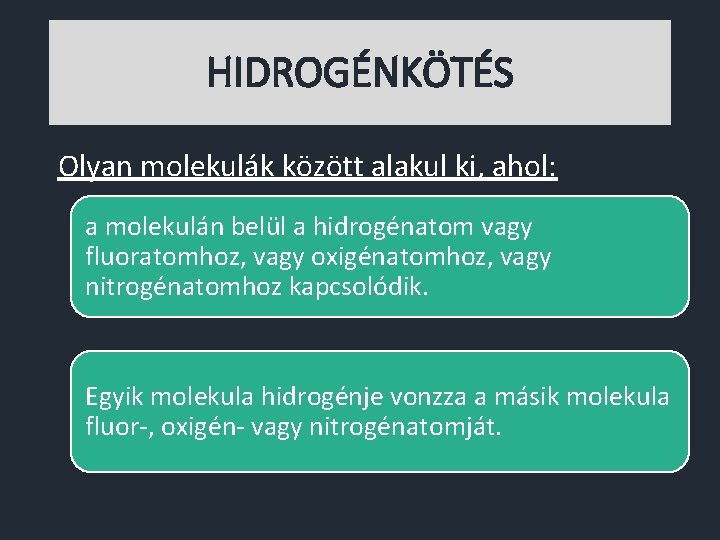 HIDROGÉNKÖTÉS

Olyan molekulák között alakul ki, ahol:

a molekulán belül a hidrogénatom vagy fluoratomhoz, vagy oxigénatomhoz, vagy nitrogénatomhoz kapcsolódik.

Egyik molekula hidrogénje vonzza a másik molekula fluor-, oxigén- vagy nitrogénatomját.